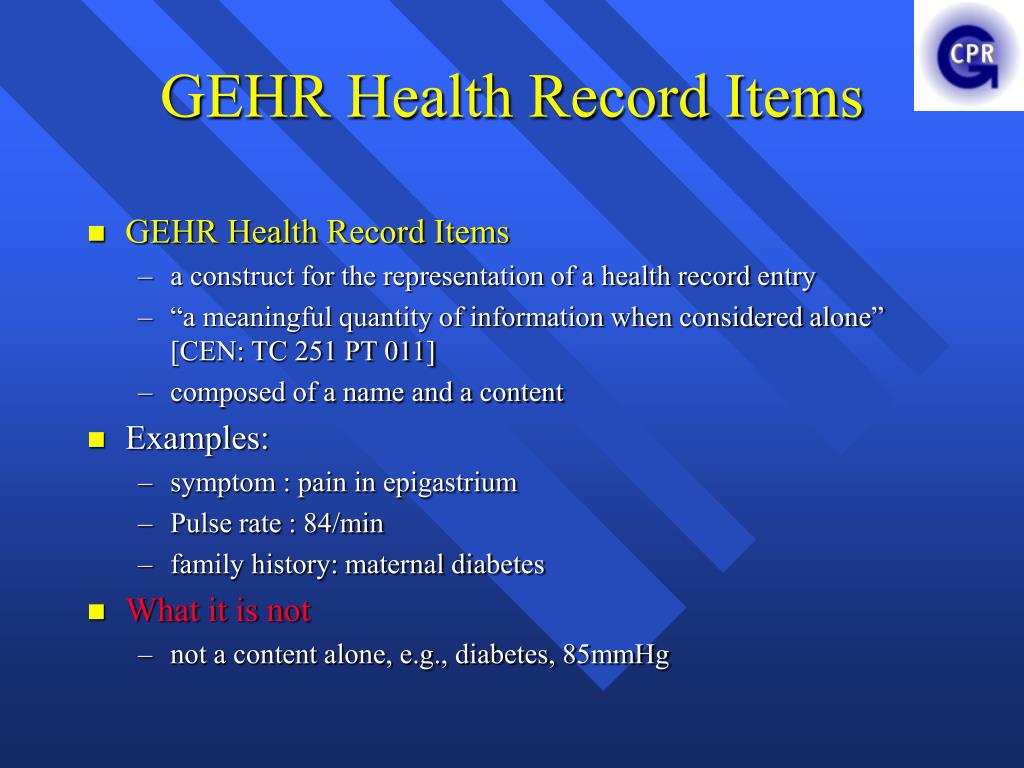 CPR

GEHR Health Record Items

■ GEHR Health Record Items
– a construct for the representation of a health record entry
– “a meaningful quantity of information when considered alone” [CEN: TC 251 PT 011]
– composed of a name and a content

■ Examples:
– symptom : pain in epigastrium
– Pulse rate : 84/min
– family history: maternal diabetes

■ What it is not
– not a content alone, e.g., diabetes, 85mmHg